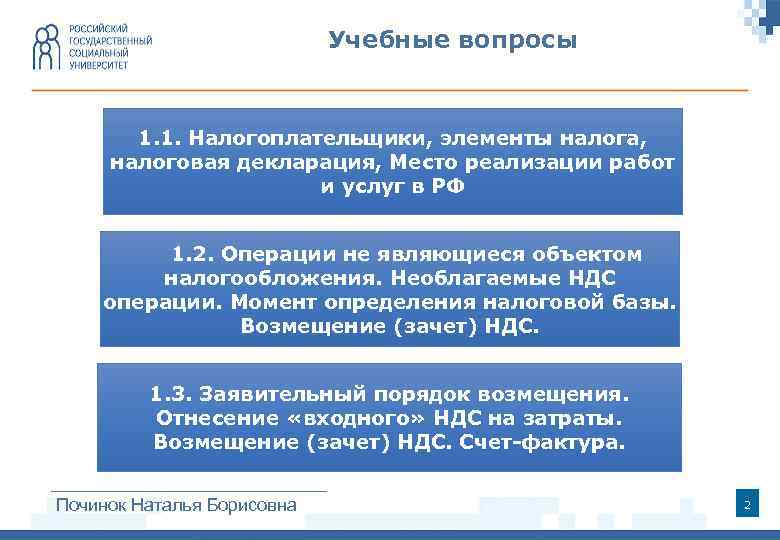 РОССИЙСКИЙ ГОСУДАРСТВЕННЫЙ СОЦИАЛЬНЫЙ УНИВЕРСИТЕТ

Учебные вопросы

1.1. Налогоплательщики, элементы налога, налоговая декларация, Место реализации работ и услуг в РФ

1.2. Операции не являющиеся объектом налогообложения. Необлагаемые НДС операции. Момент определения налоговой базы. Возмещение (зачет) НДС.

1.3. Заявительный порядок возмещения. Отнесение «входного» НДС на затраты. Возмещение (зачет) НДС. Счет-фактура.

Починок Наталья Борисовна

2